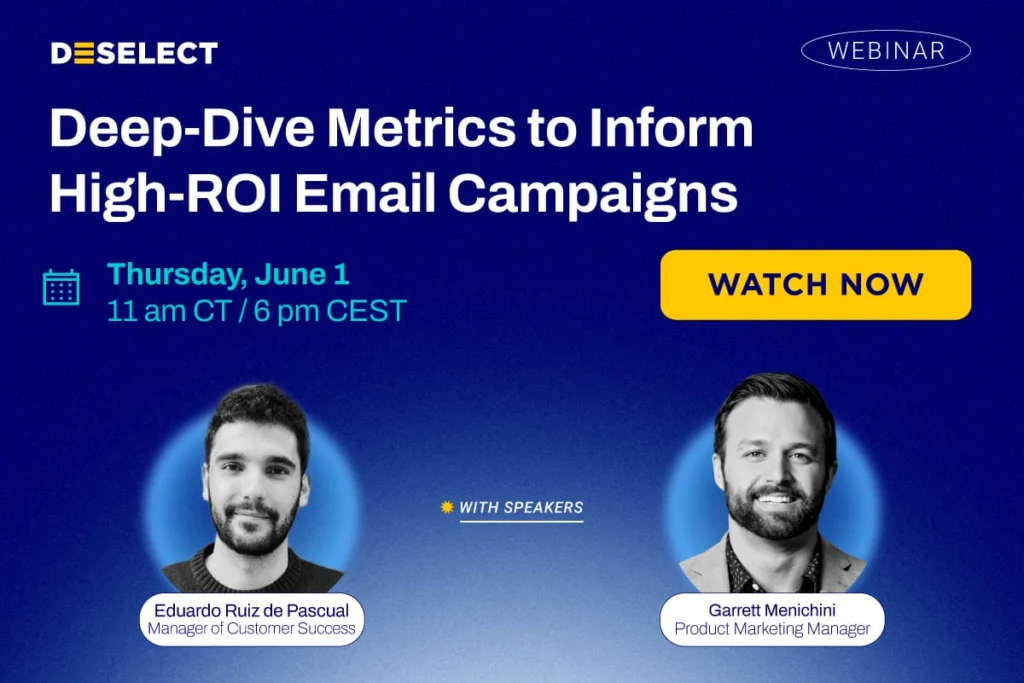 DESELECT

WEBINAR

Deep-Dive Metrics to Inform High-ROI Email Campaigns

Thursday, June 1
11 am CT / 6 pm CEST

WATCH NOW

WITH SPEAKERS

Eduardo Ruiz de Pascual
Manager of Customer Success

Garrett Menichini
Product Marketing Manager